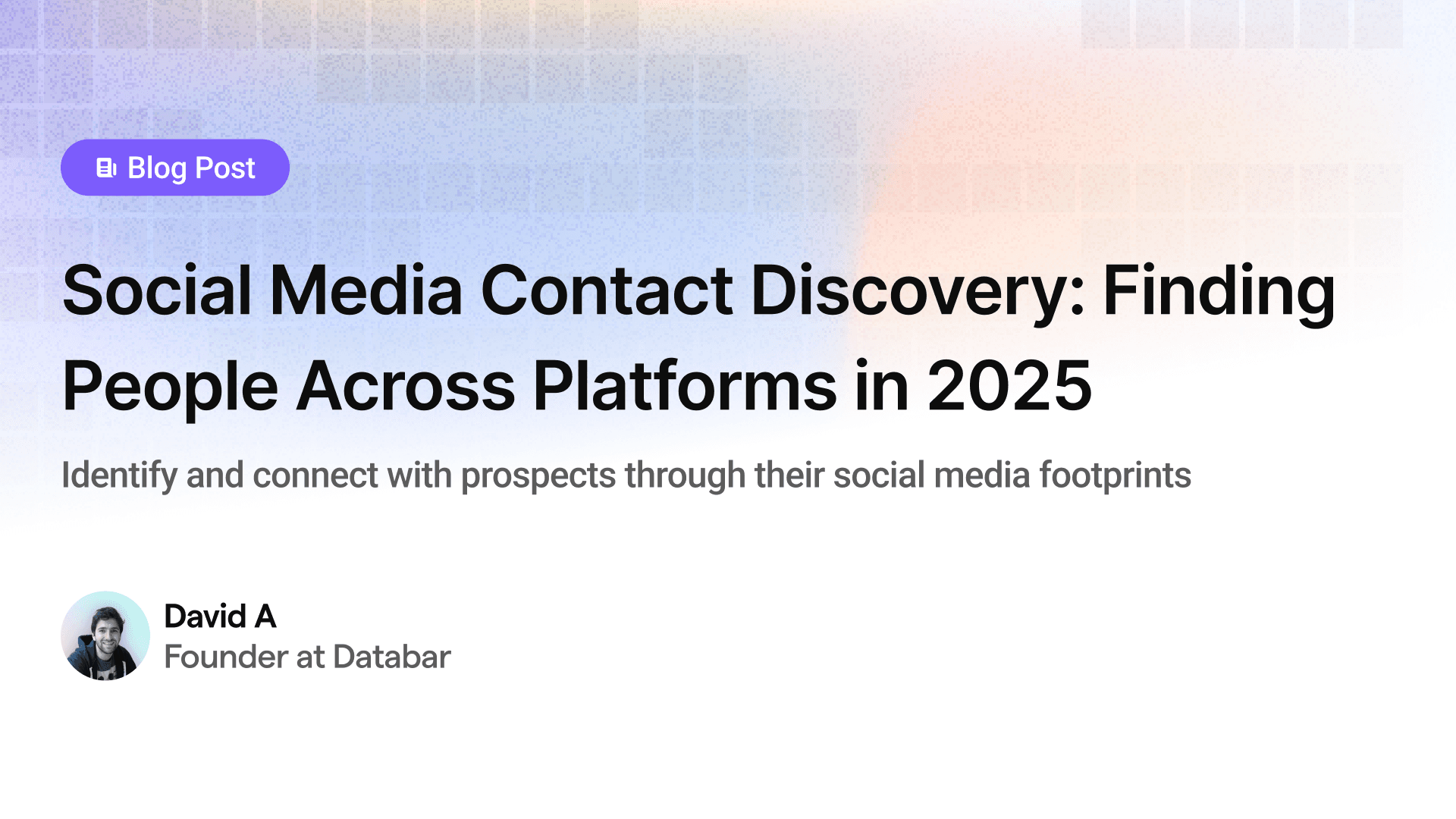 Blog Post

Social Media Contact Discovery: Finding People Across Platforms in 2025

Identify and connect with prospects through their social media footprints

David A
Founder at Databar